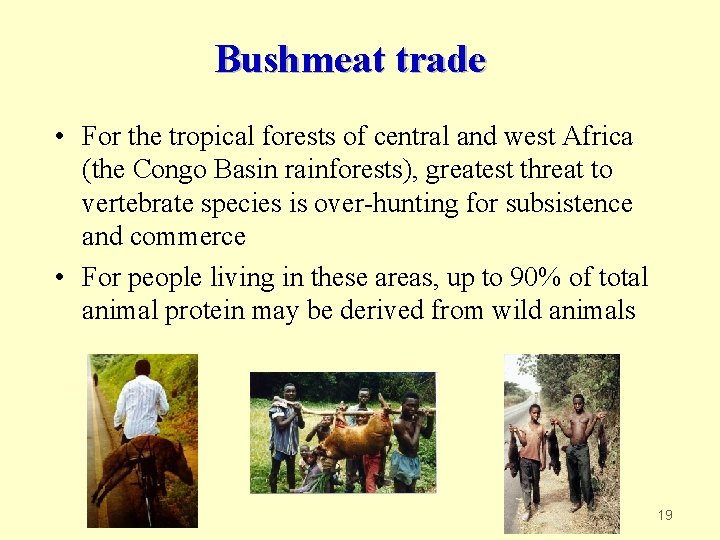 Bushmeat trade

• For the tropical forests of central and west Africa (the Congo Basin rainforests), greatest threat to vertebrate species is over-hunting for subsistence and commerce

• For people living in these areas, up to 90% of total animal protein may be derived from wild animals

19